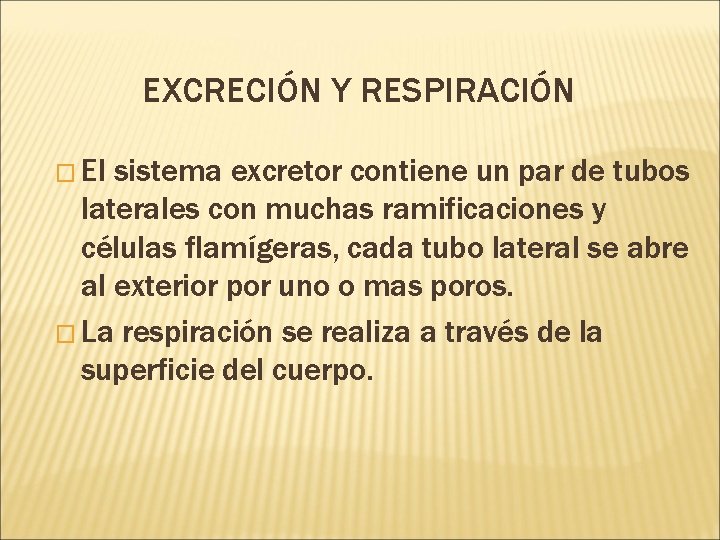 EXCRECIÓN Y RESPIRACIÓN

El sistema excretor contiene un par de tubos laterales con muchas ramificaciones y células flamígeras, cada tubo lateral se abre al exterior por uno o mas poros.

La respiración se realiza a través de la superficie del cuerpo.